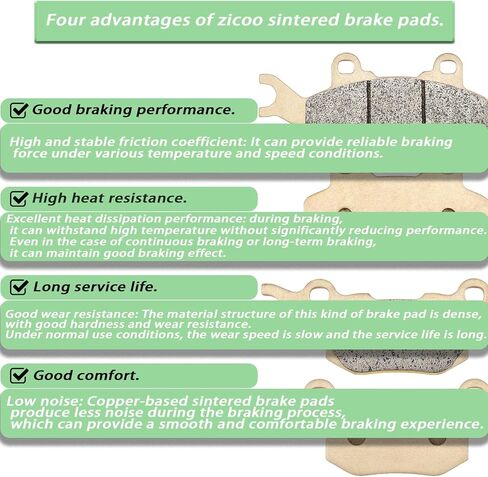 Four advantages of zicoo sintered brake pads.

Good braking performance.

High and stable friction coefficient: It can provide reliable braking force under various temperature and speed conditions.

High heat resistance.

Excellent heat dissipation performance: during braking, it can withstand high temperature without significantly reducing performance. Even in the case of continuous braking or long-term braking, it can maintain good braking effect.

Long service life.

Good wear resistance: The material structure of this kind of brake pad is dense, with good hardness and wear resistance. Under normal use conditions, the wear speed is slow and the service life is long.

Good comfort.

Low noise: Copper-based sintered brake pads produce less noise during the braking process, which can provide a smooth and comfortable braking experience.